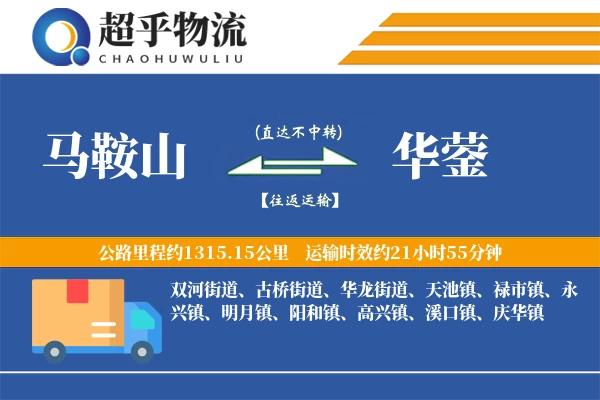 超乎物流
CHAOHUWULIU

马鞍山

(直达不中转)

【往返运输】

华蓥

公路里程约1315.15公里 运输时效约21小时55分钟

双河街道、古桥街道、华龙街道、天池镇、禄市镇、永兴镇、明月镇、阳和镇、高兴镇、溪口镇、庆华镇